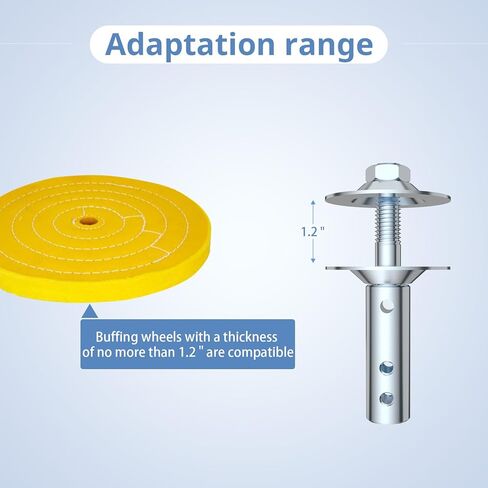 Adaptation range

1.2 "

Buffing wheels with a thickness of no more than 1.2 " are compatible